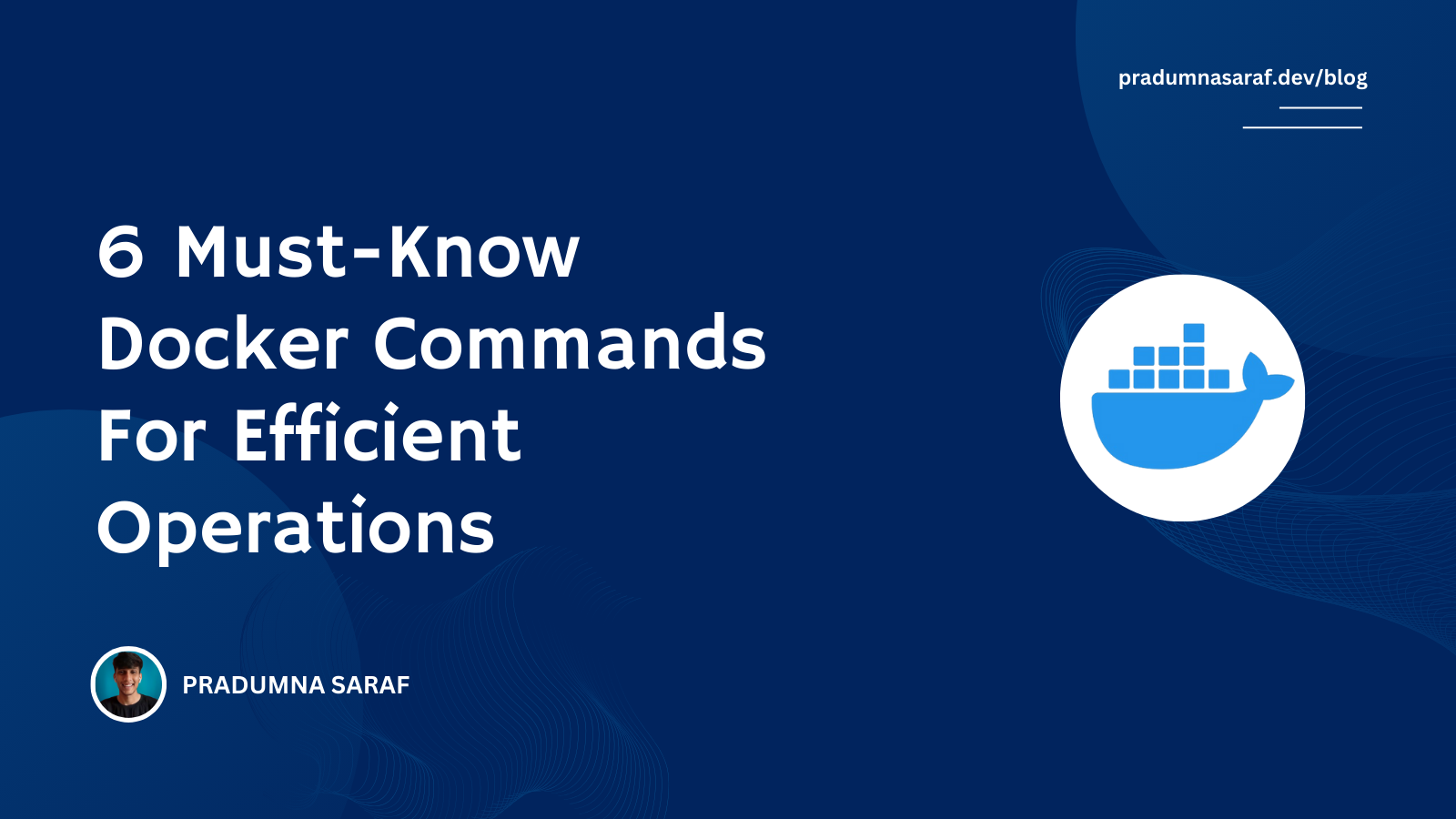 pradumnasaraf.dev/blog

6 Must-Know Docker Commands For Efficient Operations

PRADUMNA SARAF